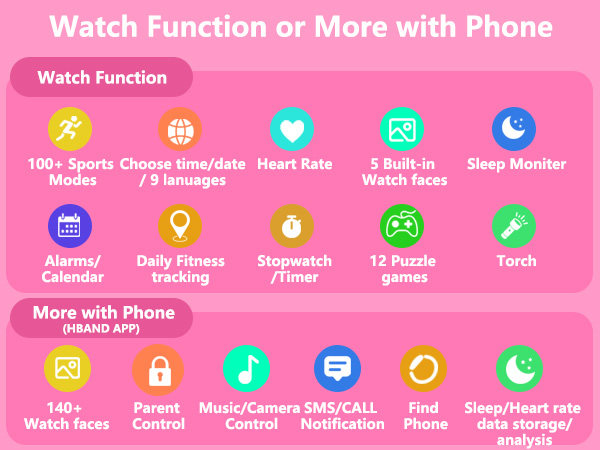 Watch Function or More with Phone

Watch Function

100+ Sports Modes

Choose time/date / 9 lanuages

Heart Rate

5 Built-in Watch faces

Sleep Moniter

Alarms/ Calendar

Daily Fitness tracking

Stopwatch /Timer

12 Puzzle games

Torch

More with Phone
(HBAND APP)

140+ Watch faces

Parent Control

Music/Camera Control

SMS/CALL Notification

Find Phone

Sleep/Heart rate data storage/ analysis